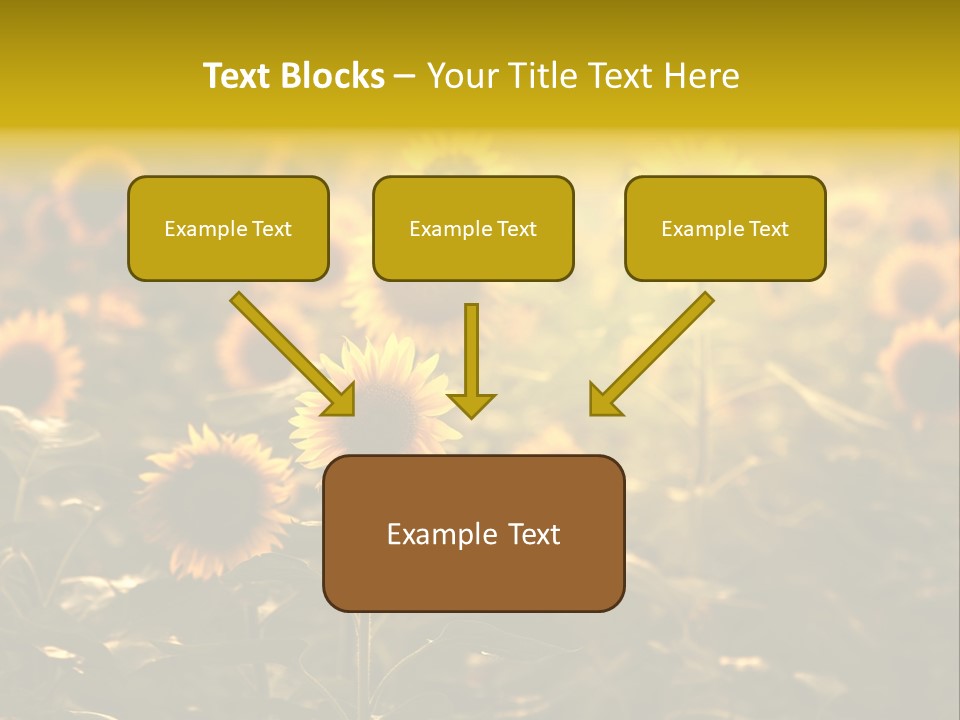 Text Blocks – Your Title Text Here

Example Text

Example Text

Example Text

Example Text